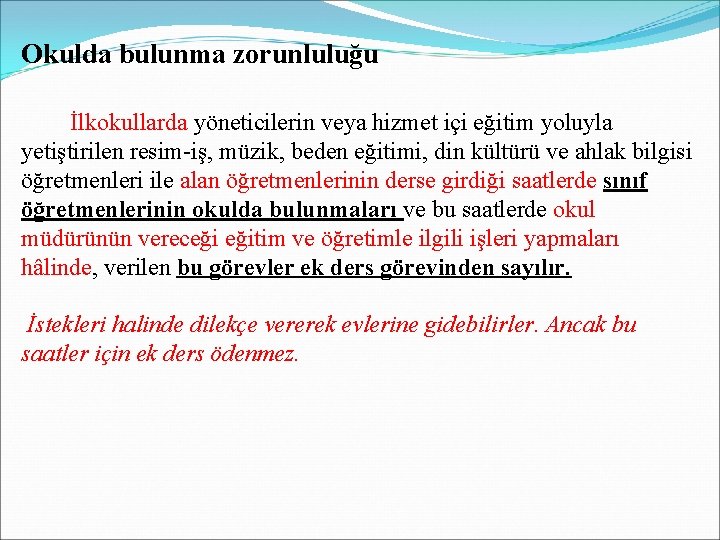 Okulda bulunma zorunluluğu

İlkokullarda yöneticilerin veya hizmet içi eğitim yoluyla yetiştirilen resim-iş, müzik, beden eğitimi, din kültürü ve ahlak bilgisi öğretmenleri ile alan öğretmenlerinin derse girdiği saatlerde sınıf öğretmenlerinin okulda bulunmaları ve bu saatlerde okul müdürünün vereceği eğitim ve öğretimle ilgili işleri yapmaları hâlinde, verilen bu görevler ek ders görevinden sayılır.

İstekleri halinde dilekçe vererek evlerine gidebilirler. Ancak bu saatler için ek ders ödenmez.